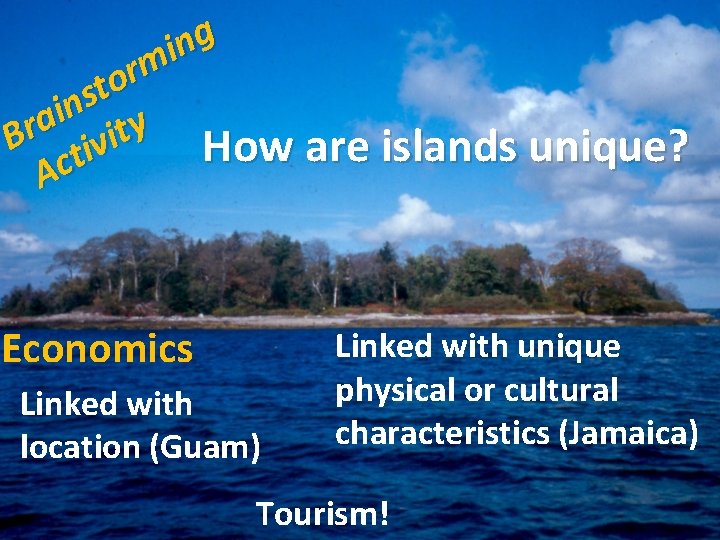 Brainstorming Activity

How are islands unique?

Economics

Linked with location (Guam)

Linked with unique physical or cultural characteristics (Jamaica)

Tourism!